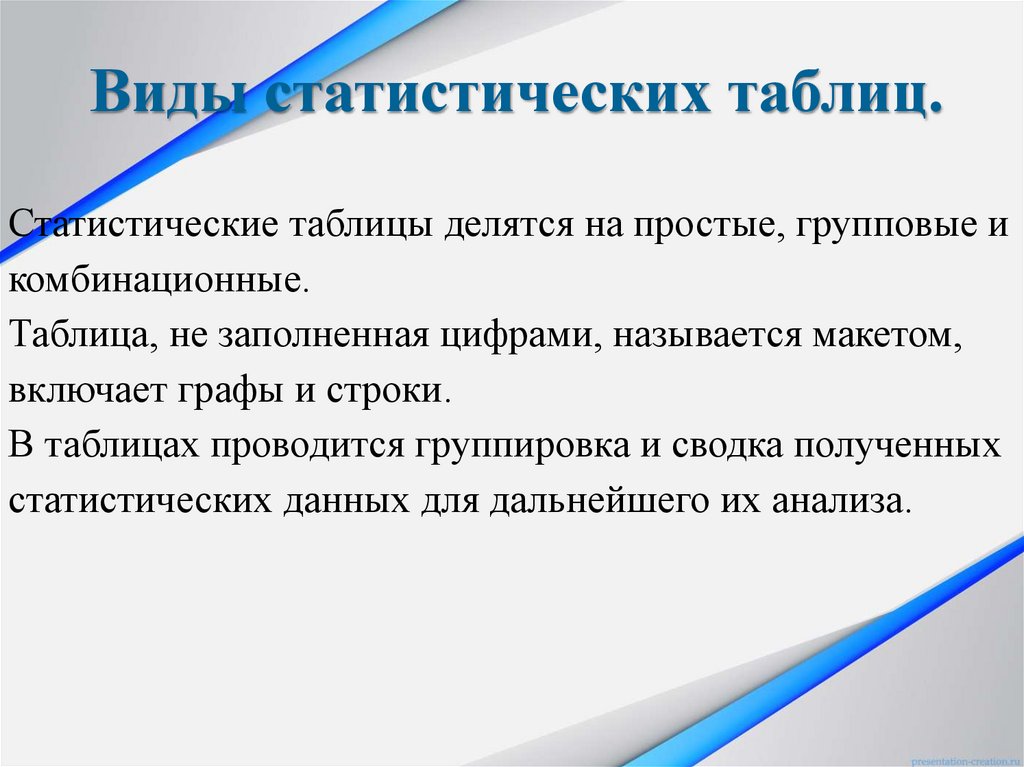 Виды статистических таблиц.

Статистические таблицы делятся на простые, групповые и комбинационные.
Таблица, не заполненная цифрами, называется макетом, включает графы и строки.
В таблицах проводится группировка и сводка полученных статистических данных для дальнейшего их анализа.

presentation-creation.ru